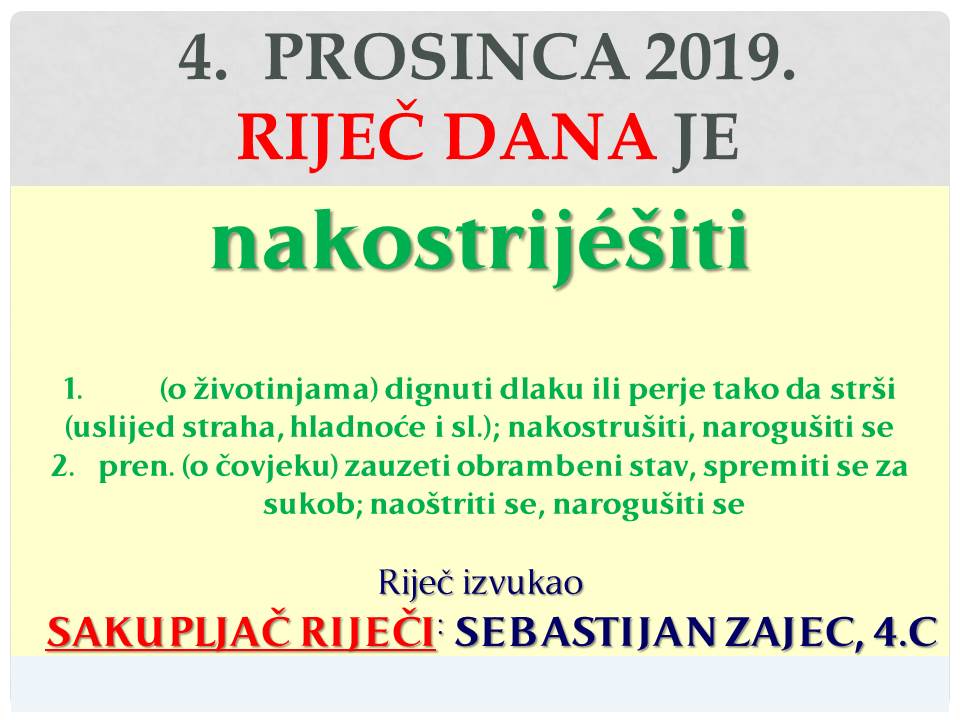 4. PROSINCA 2019.
RIJEČ DANA JE

nakostrijéšiti

1. (o životinjama) dignuti dlaku ili perje tako da strši (uslijed straha, hladnoće i sl.); nakostrušiti, narogušiti se
2. pren. (o čovjeku) zauzeti obrambeni stav, spremiti se za sukob; naoštriti se, narogušiti se

Riječ izvukao
SAKUPLJAČ RIJEČI: SEBASTIJAN ZAJEC, 4.C